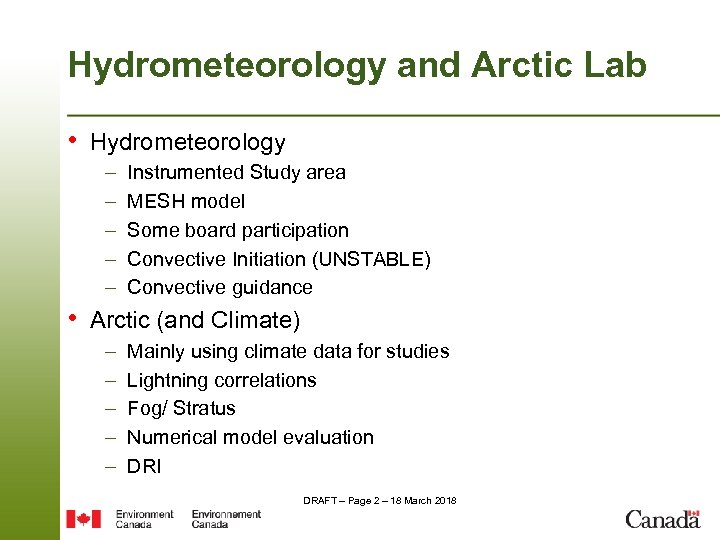 Hydrometeorology and Arctic Lab

• Hydrometeorology
  – Instrumented Study area
  – MESH model
  – Some board participation
  – Convective Initiation (UNSTABLE)
  – Convective guidance
• Arctic (and Climate)
  – Mainly using climate data for studies
  – Lightning correlations
  – Fog/ Stratus
  – Numerical model evaluation
  – DRI

DRAFT – Page 2 – 18 March 2018

Environment Canada Environnement Canada

Canada